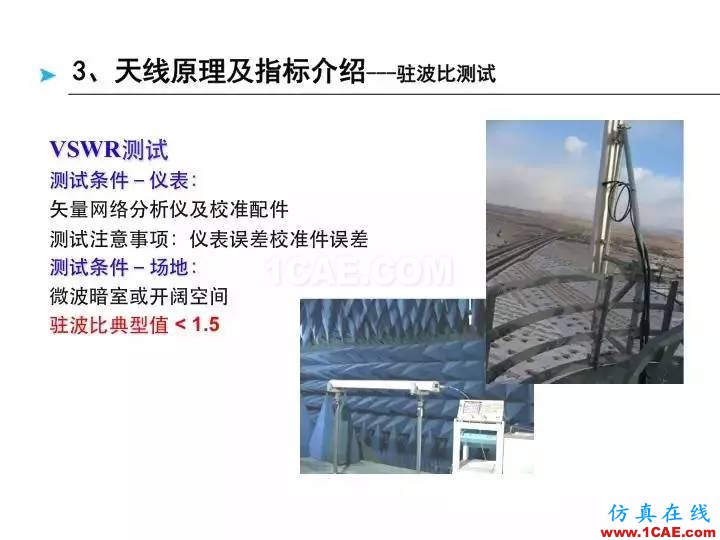 3、天线原理及指标介绍---驻波比测试

VSWR测试

测试条件 – 仪表:

矢量网络分析仪及校准配件

测试注意事项:仪表误差校准件误差

测试条件 – 场地:

微波暗室或开阔空间

驻波比典型值 < 1.5

1CAE.COM

仿真在线
www.1CAE.com